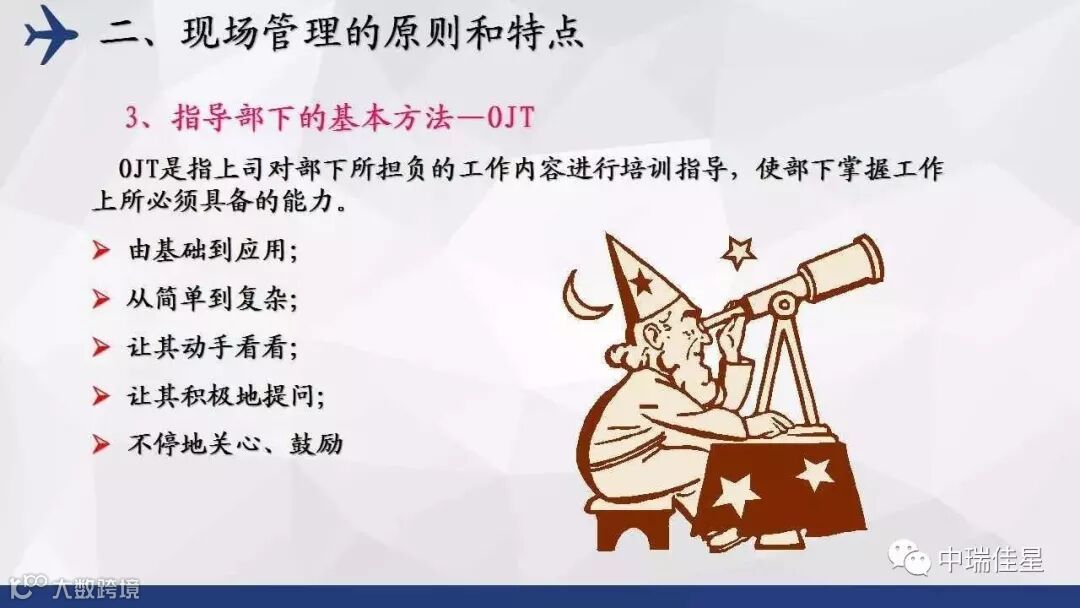 二、现场管理的原则和特点

3、指导部下的基本方法—OJT

OJT是指上司对部下所担负的工作内容进行培训指导，使部下掌握工作上所必须具备的能力。

➤ 由基础到应用；
➤ 从简单到复杂；
➤ 让其动手看看；
➤ 让其积极地提问；
➤ 不停地关心、鼓励

中瑞佳星

大数跨境